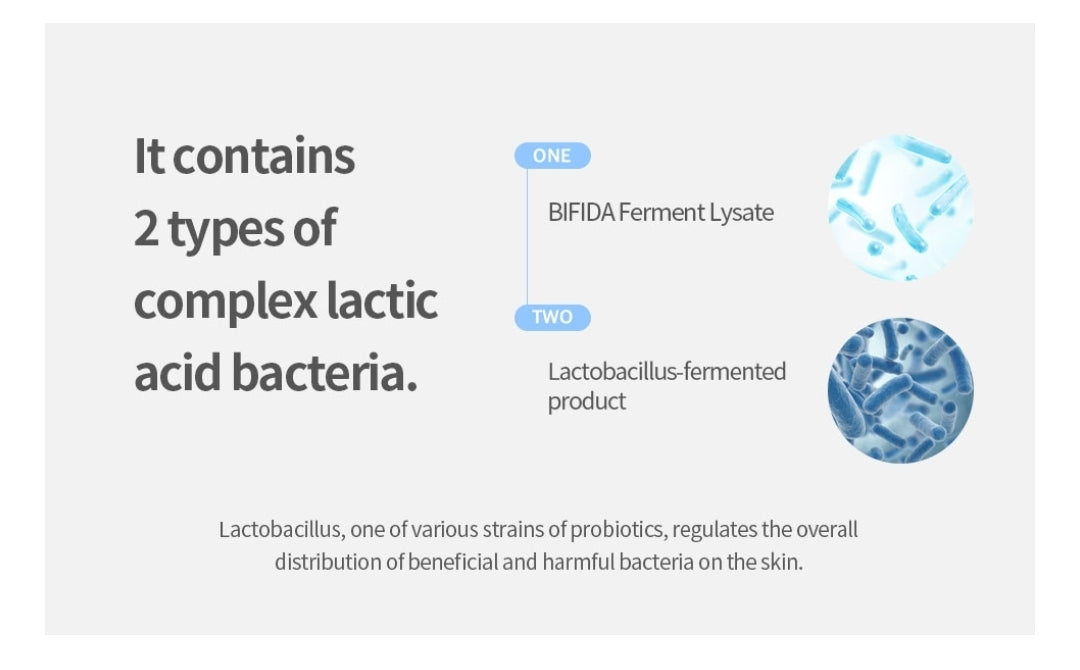 It contains 2 types of complex lactic acid bacteria.

ONE

BIFIDA Ferment Lysate

TWO

Lactobacillus-fermented product

Lactobacillus, one of various strains of probiotics, regulates the overall distribution of beneficial and harmful bacteria on the skin.